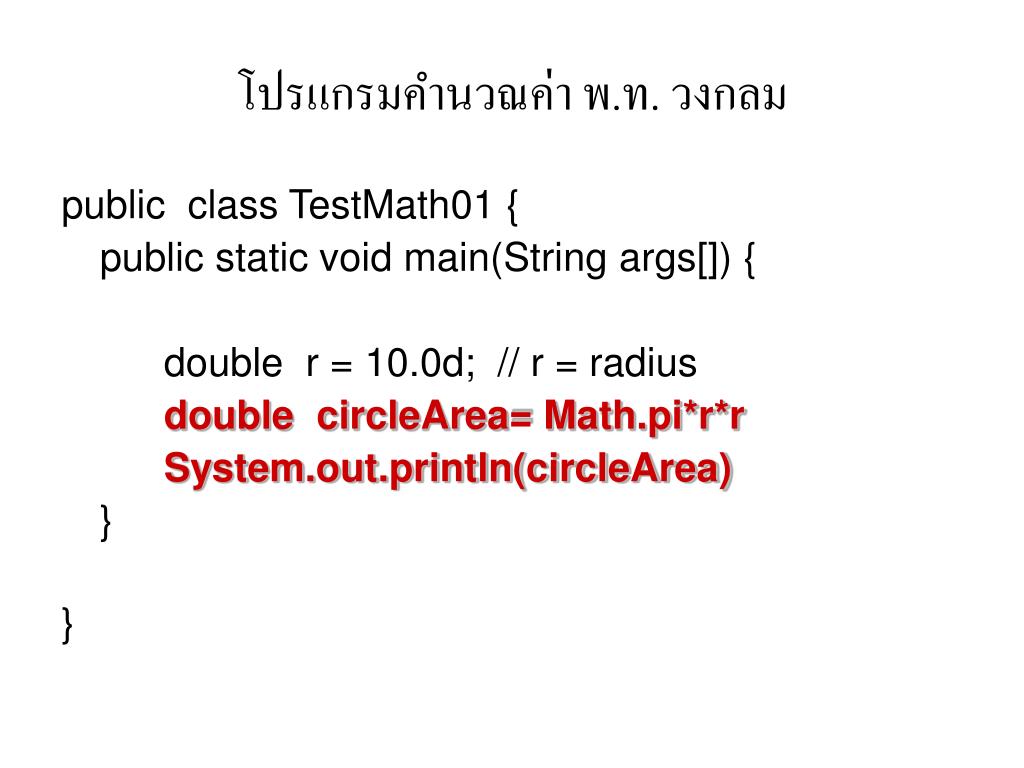 โปรแกรมคำนวณค่า พ.ท. วงกลม

public class TestMath01 {
public static void main(String args[]) {

double r = 10.0d; // r = radius
double circleArea= Math.pi*r*r
System.out.println(circleArea)
}

}